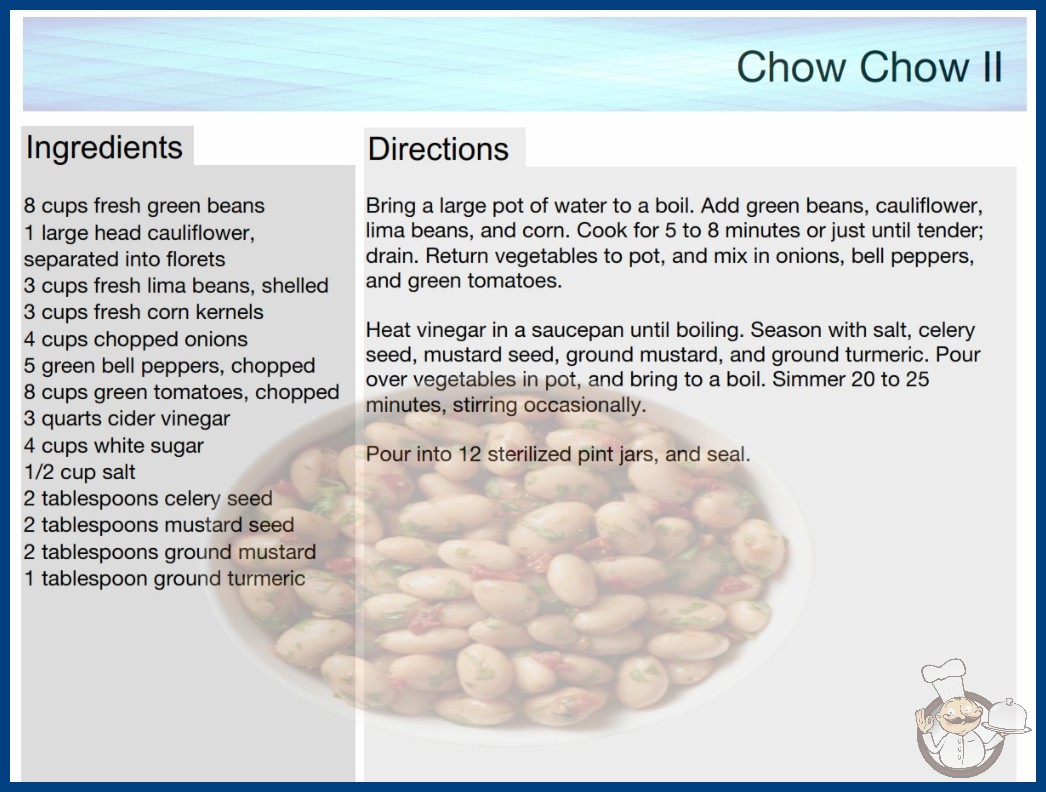 Chow Chow II

Ingredients

8 cups fresh green beans
1 large head cauliflower, separated into florets
3 cups fresh lima beans, shelled
3 cups fresh corn kernels
4 cups chopped onions
5 green bell peppers, chopped
8 cups green tomatoes, chopped
3 quarts cider vinegar
4 cups white sugar
1/2 cup salt
2 tablespoons celery seed
2 tablespoons mustard seed
2 tablespoons ground mustard
1 tablespoon ground turmeric

Directions

Bring a large pot of water to a boil. Add green beans, cauliflower, lima beans, and corn. Cook for 5 to 8 minutes or just until tender; drain. Return vegetables to pot, and mix in onions, bell peppers, and green tomatoes.

Heat vinegar in a saucepan until boiling. Season with salt, celery seed, mustard seed, ground mustard, and ground turmeric. Pour over vegetables in pot, and bring to a boil. Simmer 20 to 25 minutes, stirring occasionally.

Pour into 12 sterilized pint jars, and seal.